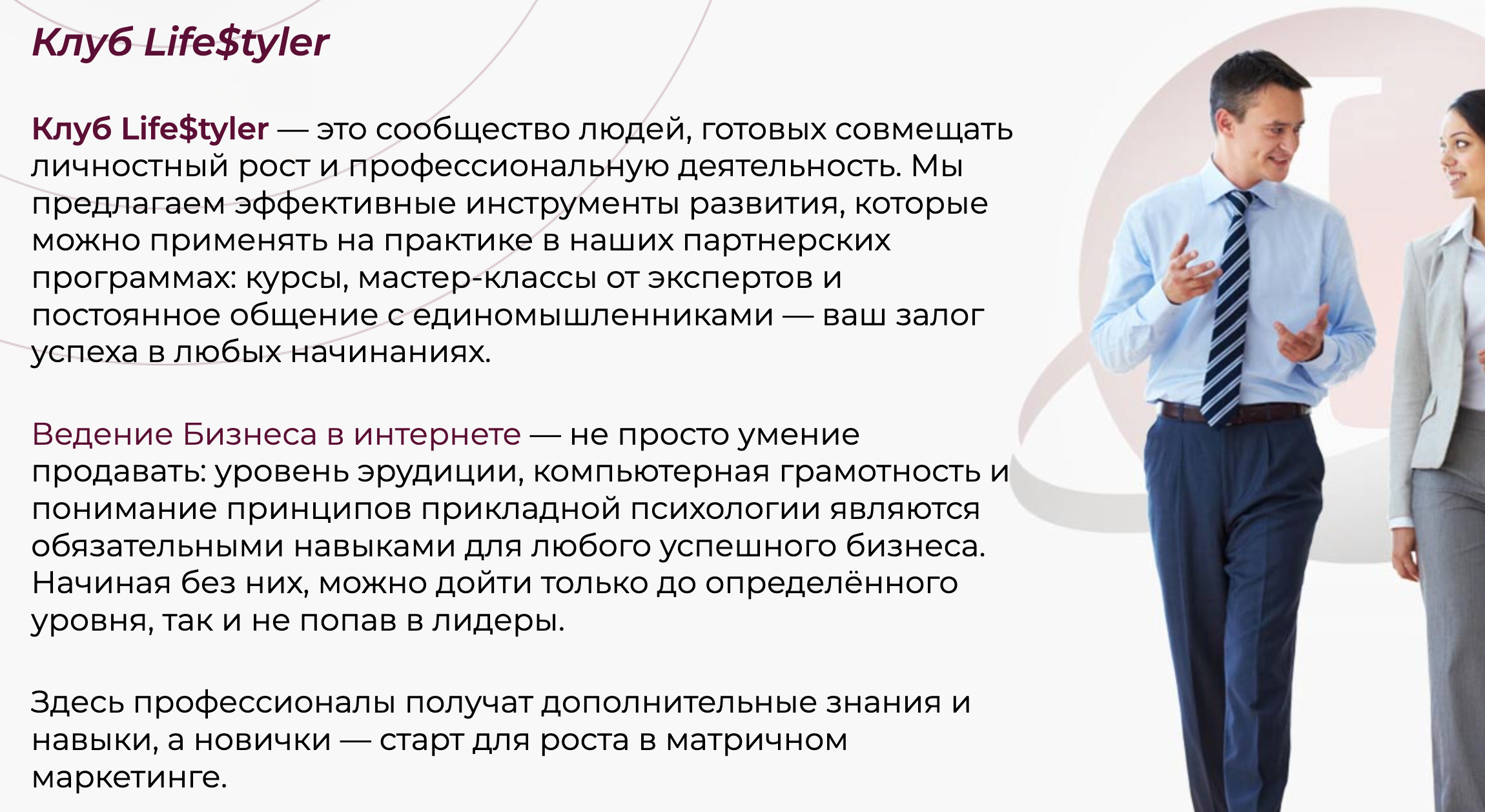 Клуб Life$tyler

Клуб Life$tyler — это сообщество людей, готовых совмещать личностный рост и профессиональную деятельность. Мы предлагаем эффективные инструменты развития, которые можно применять на практике в наших партнерских программах: курсы, мастер-классы от экспертов и постоянное общение с единомышленниками — ваш залог успеха в любых начинаниях.

Ведение Бизнеса в интернете — не просто умение продавать: уровень эрудиции, компьютерная грамотность и понимание принципов прикладной психологии являются обязательными навыками для любого успешного бизнеса. Начиная без них, можно дойти только до определённого уровня, так и не попав в лидеры.

Здесь профессионалы получат дополнительные знания и навыки, а новички — старт для роста в матричном маркетинге.